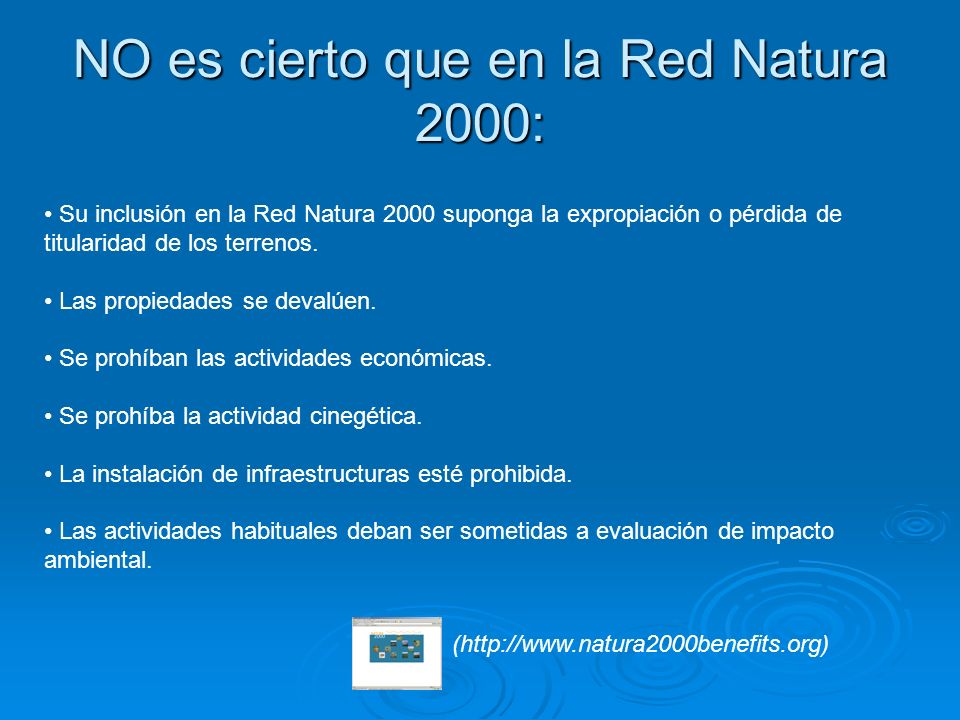 NO es cierto que en la Red Natura 2000:

• Su inclusión en la Red Natura 2000 suponga la expropiación o pérdida de titularidad de los terrenos.

• Las propiedades se devalúen.

• Se prohíban las actividades económicas.

• Se prohíba la actividad cinegética.

• La instalación de infraestructuras esté prohibida.

• Las actividades habituales deban ser sometidas a evaluación de impacto ambiental.

(http://www.natura2000benefits.org)